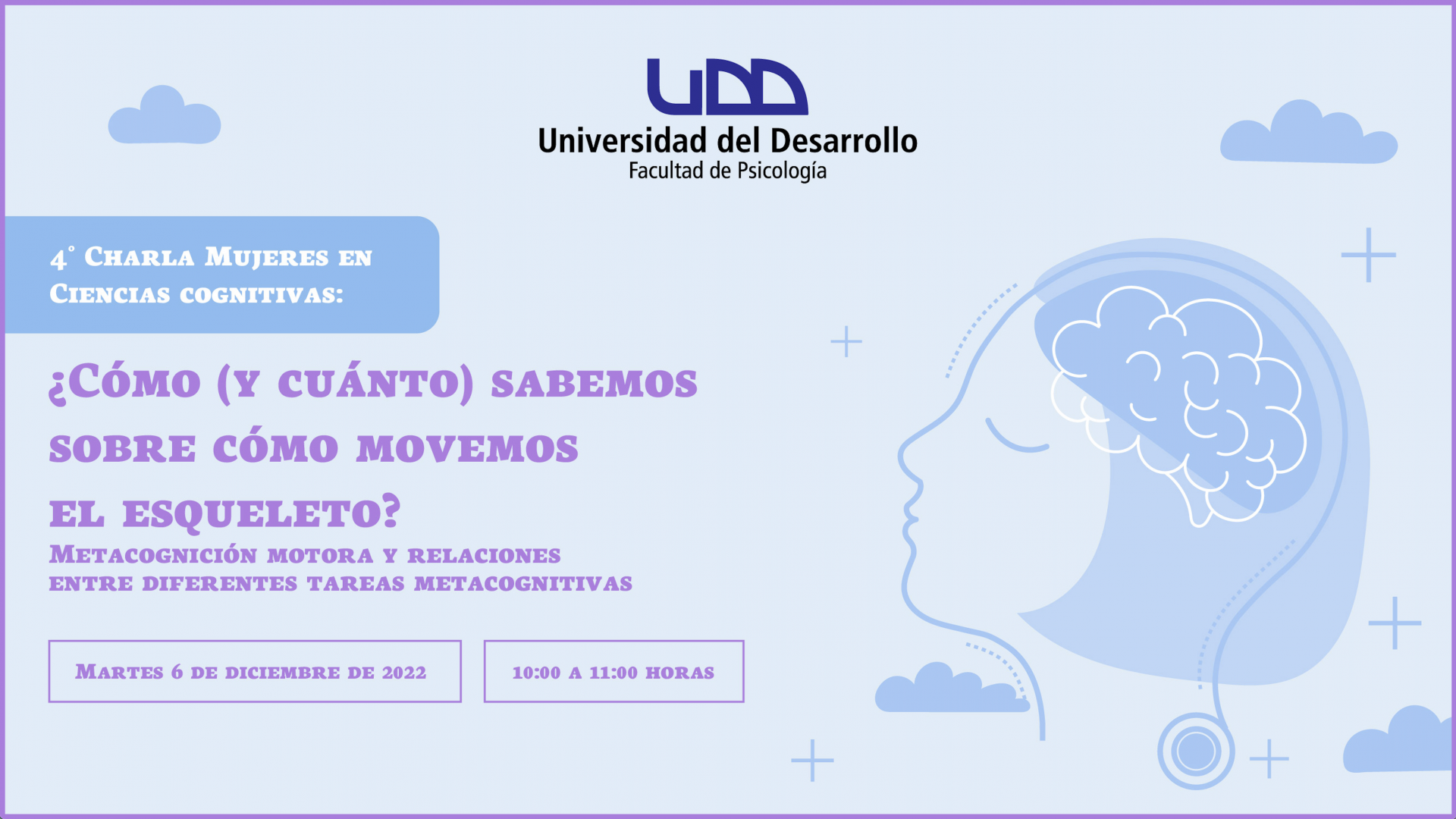 UDD
Universidad del Desarrollo
Facultad de Psicología

4° Charla Mujeres en Ciencias cognitivas:

¿Cómo (y cuánto) sabemos sobre cómo movemos el esqueleto?

Metacognición motora y relaciones entre diferentes tareas metacognitivas

Martes 6 de diciembre de 2022

10:00 a 11:00 horas